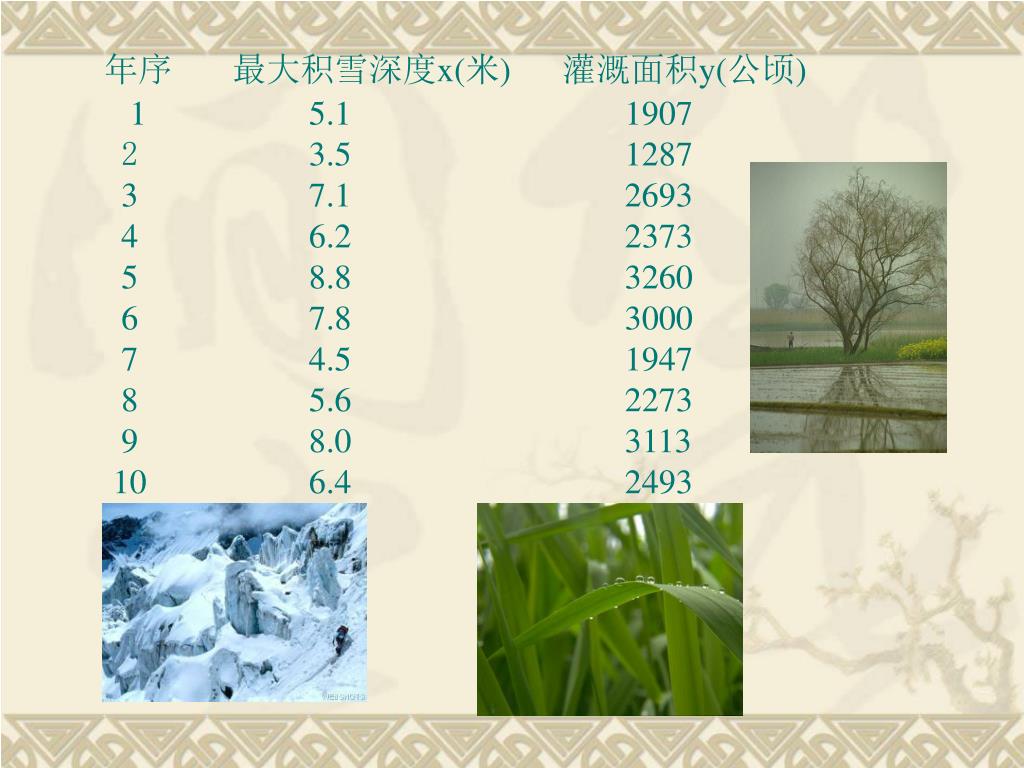 | 年序 | 最大积雪深度x(米) | 灌溉面积y(公顷) |
|---|---|---|
| 1 | 5.1 | 1907 |
| 2 | 3.5 | 1287 |
| 3 | 7.1 | 2693 |
| 4 | 6.2 | 2373 |
| 5 | 8.8 | 3260 |
| 6 | 7.8 | 3000 |
| 7 | 4.5 | 1947 |
| 8 | 5.6 | 2273 |
| 9 | 8.0 | 3113 |
| 10 | 6.4 | 2493 |